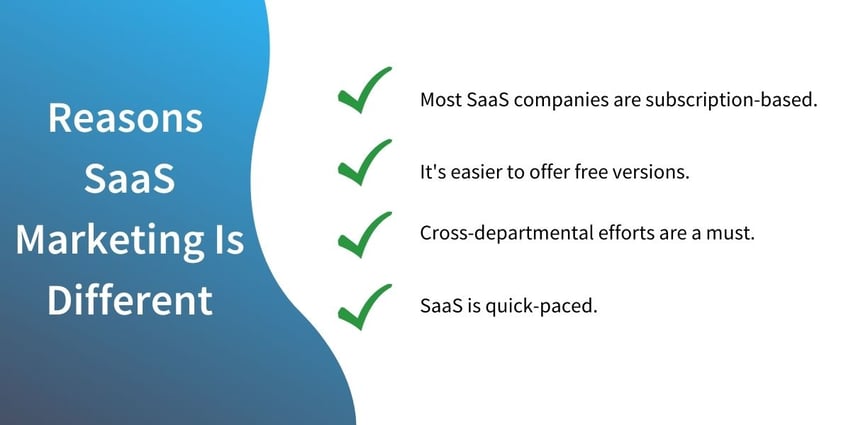 Reasons SaaS Marketing Is Different

Most SaaS companies are subscription-based.

It's easier to offer free versions.

Cross-departmental efforts are a must.

SaaS is quick-paced.